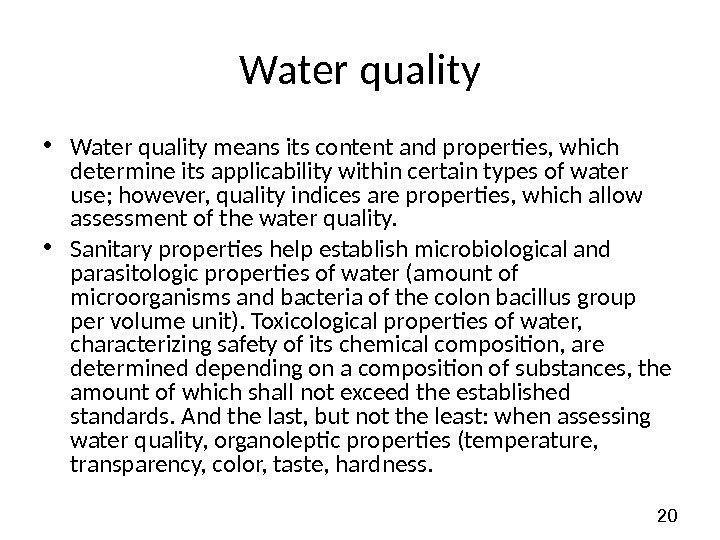 Water quality

• Water quality means its content and properties, which determine its applicability within certain types of water use; however, quality indices are properties, which allow assessment of the water quality.
• Sanitary properties help establish microbiological and parasitologic properties of water (amount of microorganisms and bacteria of the colon bacillus group per volume unit). Toxicological properties of water, characterizing safety of its chemical composition, are determined depending on a composition of substances, the amount of which shall not exceed the established standards. And the last, but not the least: when assessing water quality, organoleptic properties (temperature, transparency, color, taste, hardness.

20